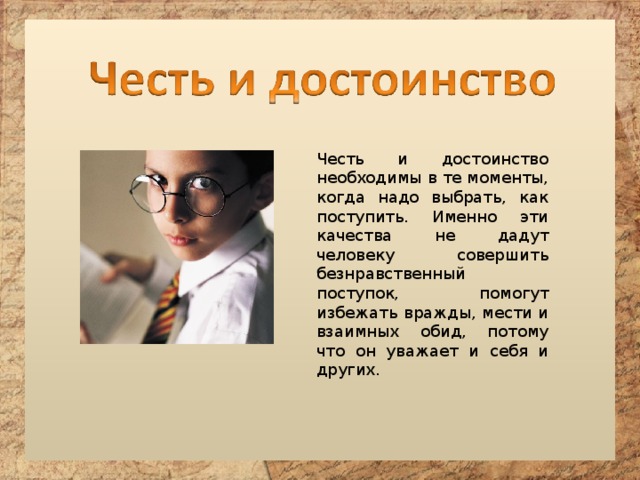 Честь и достоинство

Честь и достоинство необходимы в те моменты, когда надо выбрать, как поступить. Именно эти качества не дадут человеку совершить безнравственный поступок, помогут избежать вражды, мести и взаимных обид, потому что он уважает и себя и других.